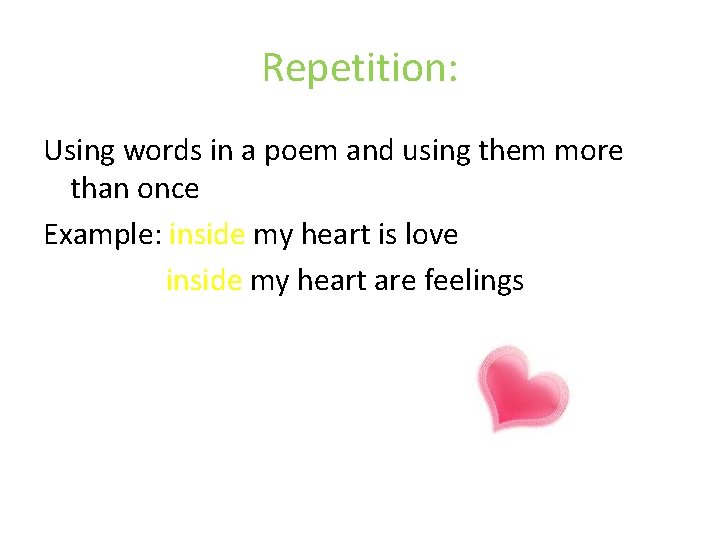 Repetition:

Using words in a poem and using them more than once

Example: inside my heart is love
inside my heart are feelings